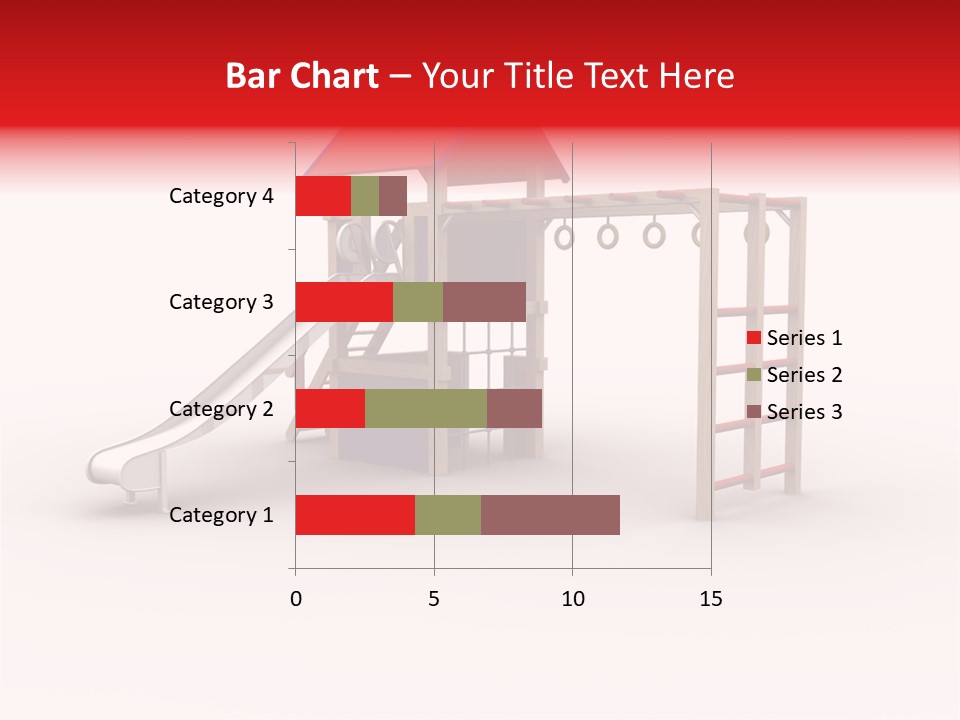 Bar Chart – Your Title Text Here

Category 4
Category 3
Category 2
Category 1

0
5
10
15

Series 1
Series 2
Series 3